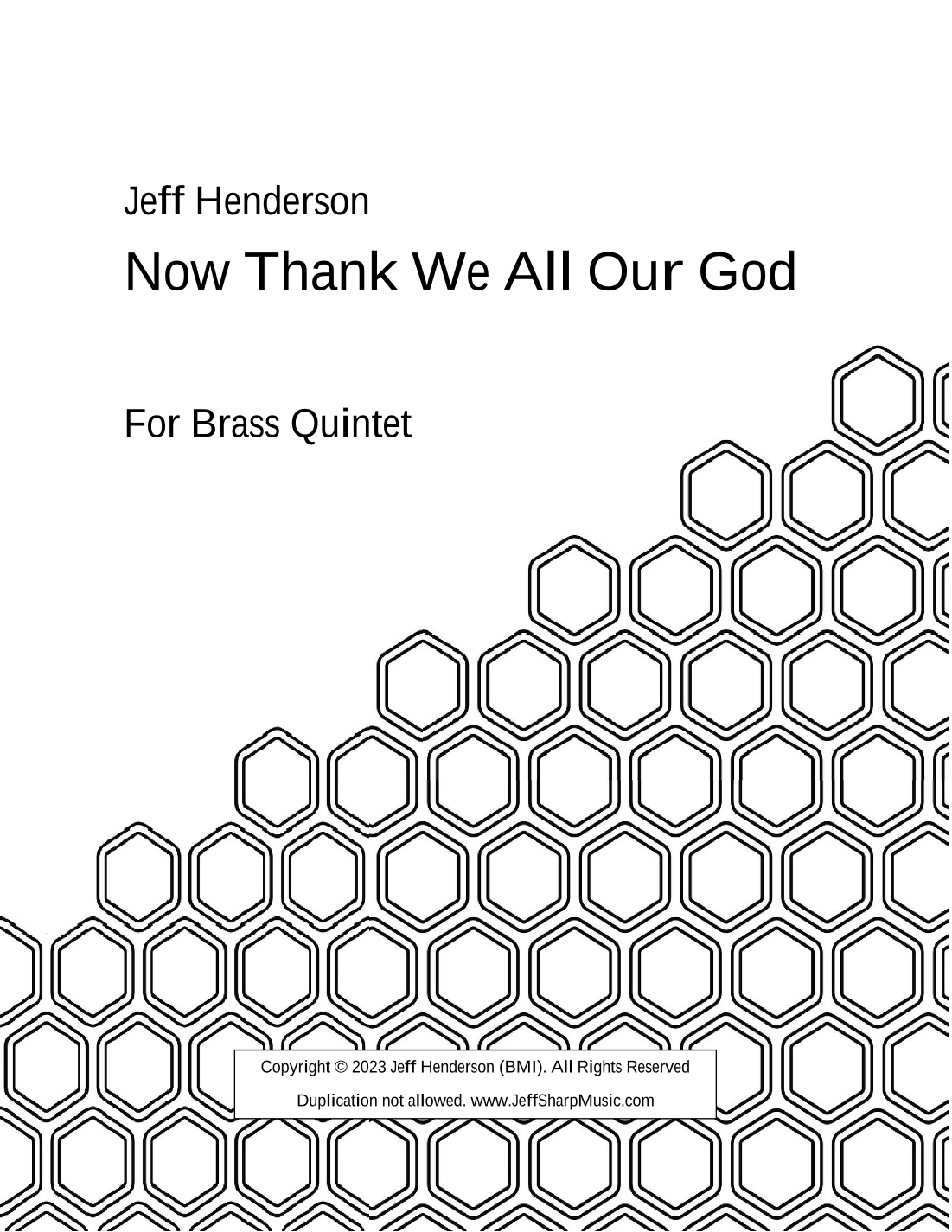 Jeff Henderson

Now Thank We All Our God

For Brass Quintet

Copyright © 2023 Jeff Henderson (BMI). All Rights Reserved

Duplication not allowed. www.JeffSharpMusic.com